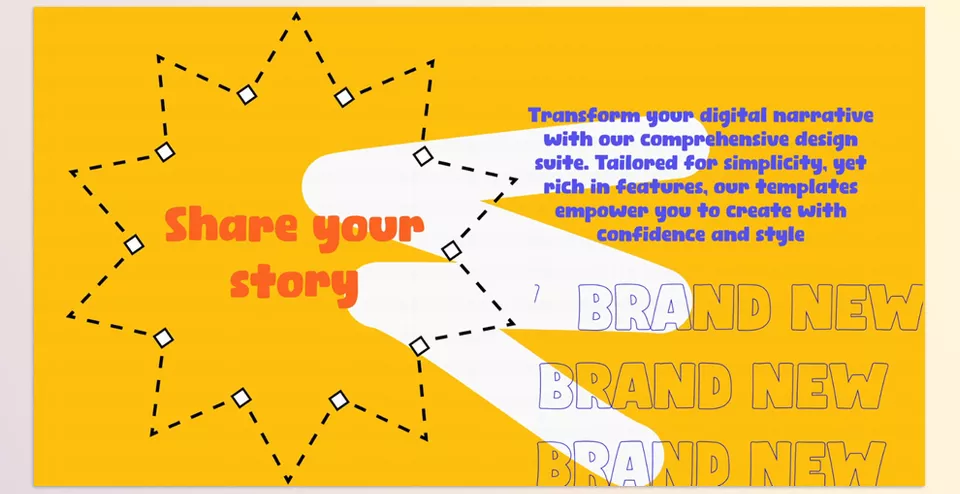 Share your story

Transform your digital narrative with our comprehensive design suite. Tailored for simplicity, yet rich in features, our templates empower you to create with confidence and style

BRAND NEW
BRAND NEW
BRAND NEW